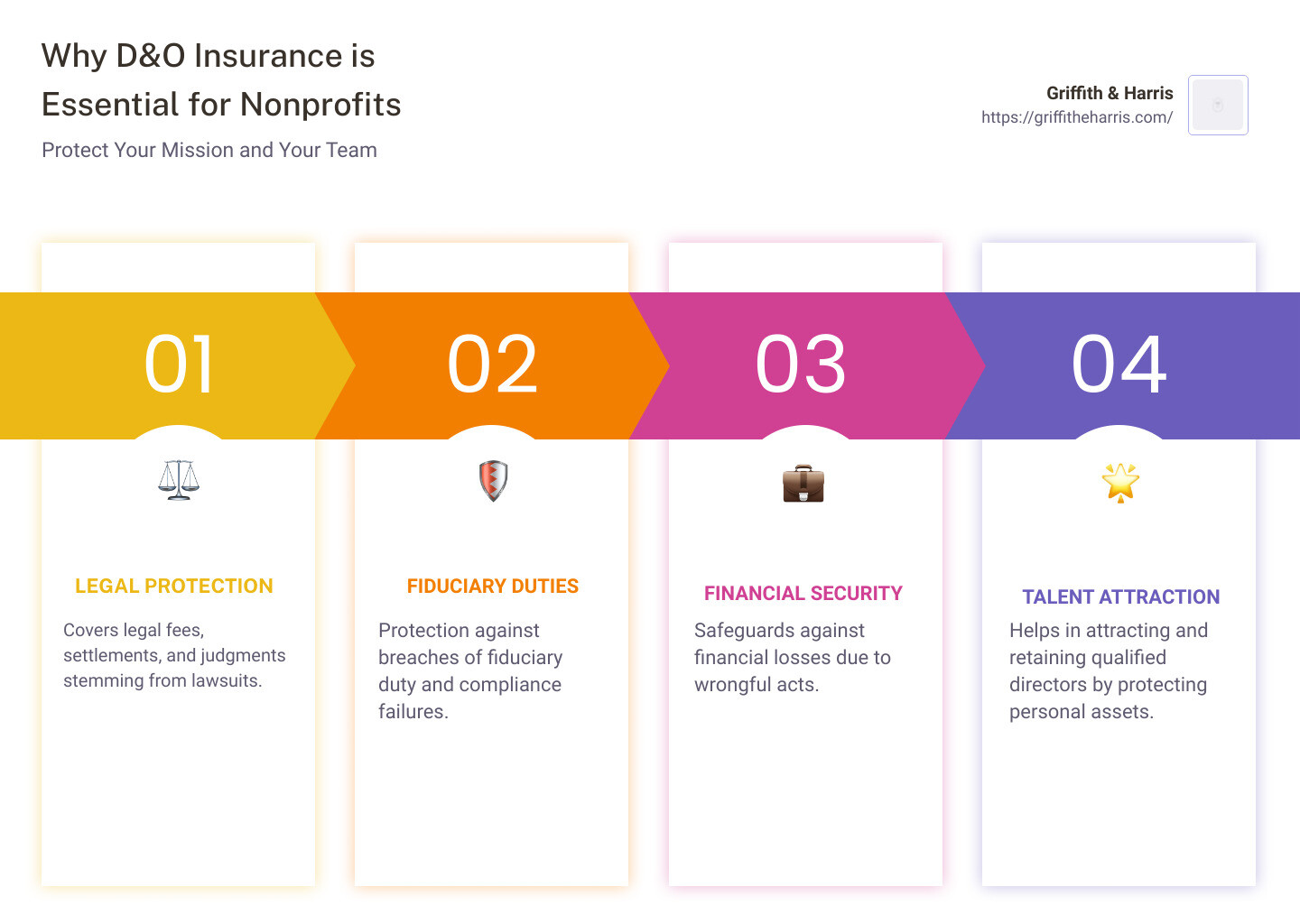 Why D&O Insurance is Essential for Nonprofits

Protect Your Mission and Your Team

Griffith & Harris
https://griffitheharris.com/

01

LEGAL PROTECTION

Covers legal fees, settlements, and judgments stemming from lawsuits.

02

FIDUCIARY DUTIES

Protection against breaches of fiduciary duty and compliance failures.

03

FINANCIAL SECURITY

Safeguards against financial losses due to wrongful acts.

04

TALENT ATTRACTION

Helps in attracting and retaining qualified directors by protecting personal assets.